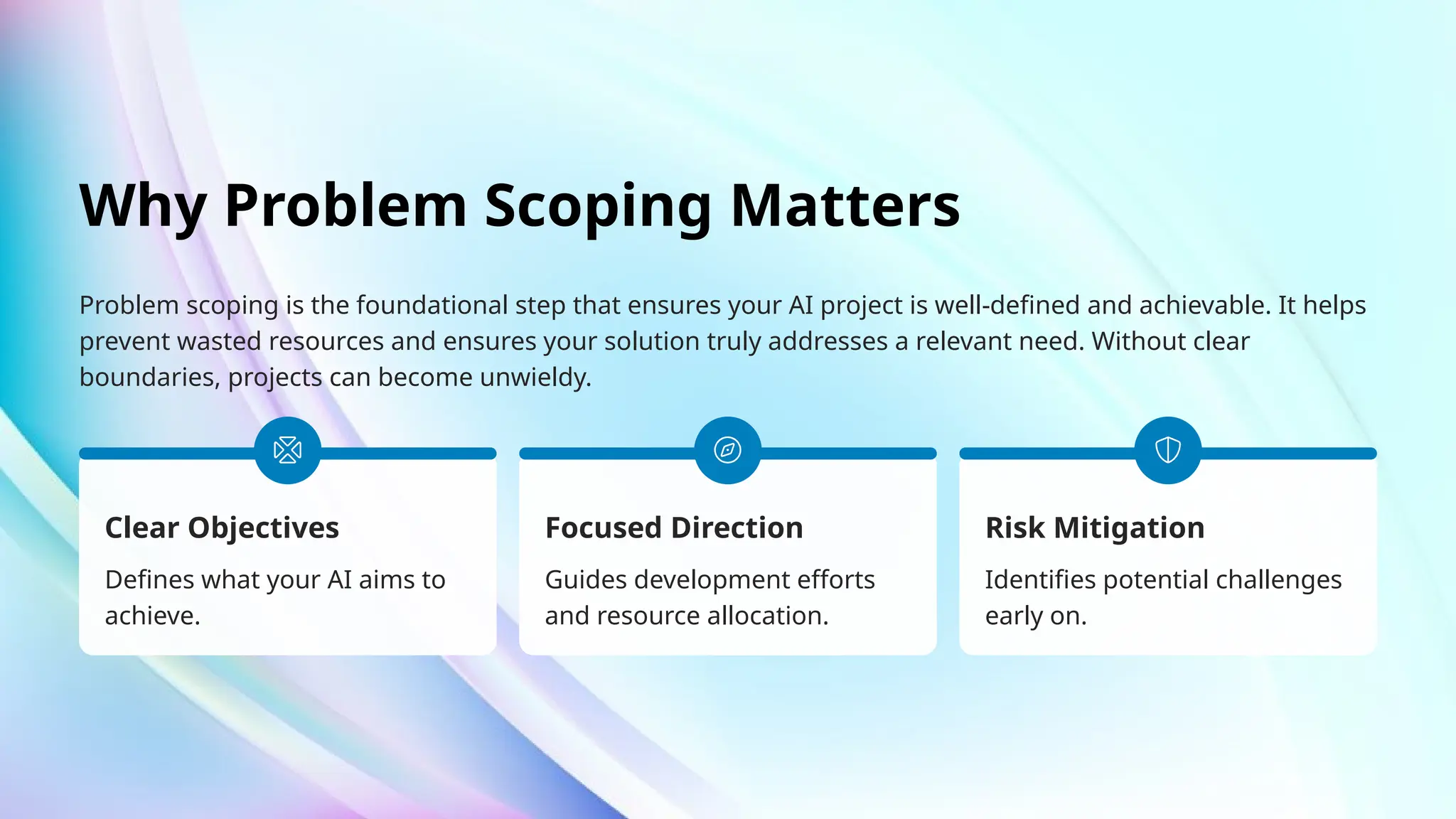 Why Problem Scoping Matters

Problem scoping is the foundational step that ensures your AI project is well-defined and achievable. It helps prevent wasted resources and ensures your solution truly addresses a relevant need. Without clear boundaries, projects can become unwieldy.

Clear Objectives

Defines what your AI aims to achieve.

Focused Direction

Guides development efforts and resource allocation.

Risk Mitigation

Identifies potential challenges early on.